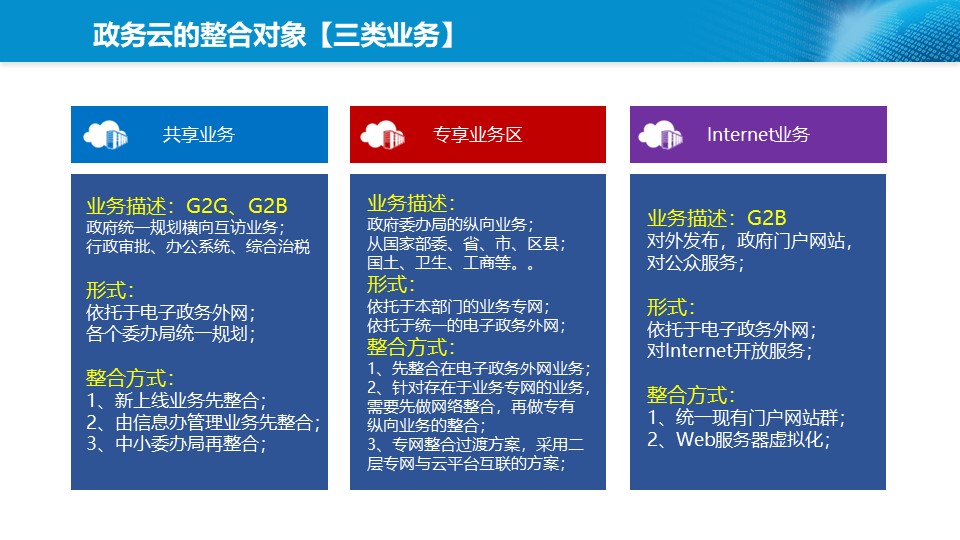 政务云的整合对象【三类业务】

共享业务

业务描述：G2G、G2B
政府统一规划横向互访业务；
行政审批、办公系统、综合治税

形式：
依托于电子政务外网；
各个委办局统一规划；

整合方式：
1、新上线业务先整合；
2、由信息办管理业务先整合；
3、中小委办局再整合；

专享业务区

业务描述：
政府委办局的纵向业务；
从国家部委、省、市、区县；
国土、卫生、工商等。。

形式：
依托于本部门的业务专网；
依托于统一的电子政务外网；

整合方式：
1、先整合在电子政务外网业务；
2、针对存在于业务专网的业务，需要先做网络整合，再做专有纵向业务的整合；
3、专网整合过渡方案，采用二层专网与云平台互联的方案；

Internet业务

业务描述：G2B
对外发布，政府门户网站，对公众服务；

形式：
依托于电子政务外网；
对Internet开放服务；

整合方式：
1、统一现有门户网站群；
2、Web服务器虚拟化；